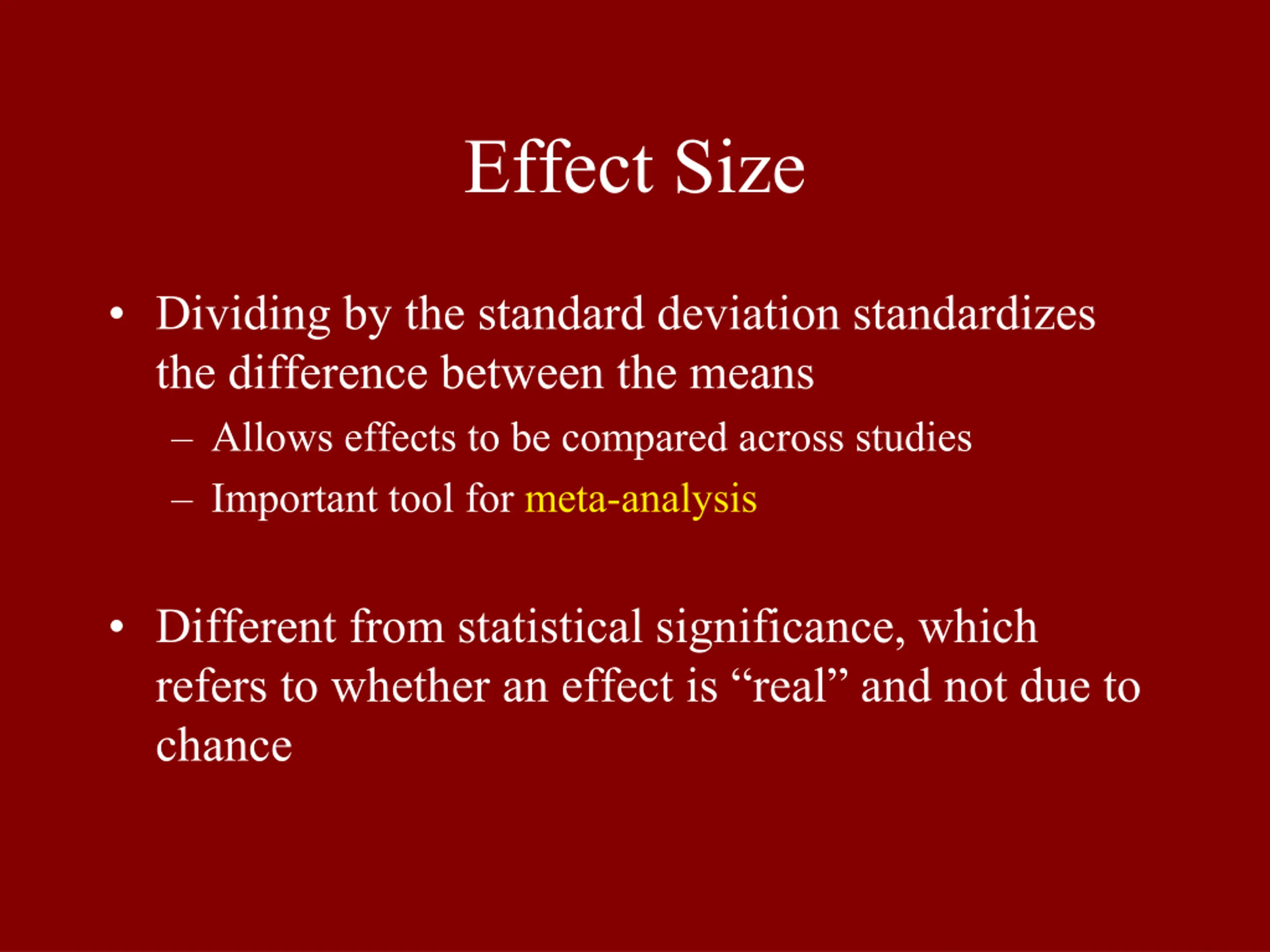 Effect Size

• Dividing by the standard deviation standardizes the difference between the means
– Allows effects to be compared across studies
– Important tool for meta-analysis

• Different from statistical significance, which refers to whether an effect is “real” and not due to chance